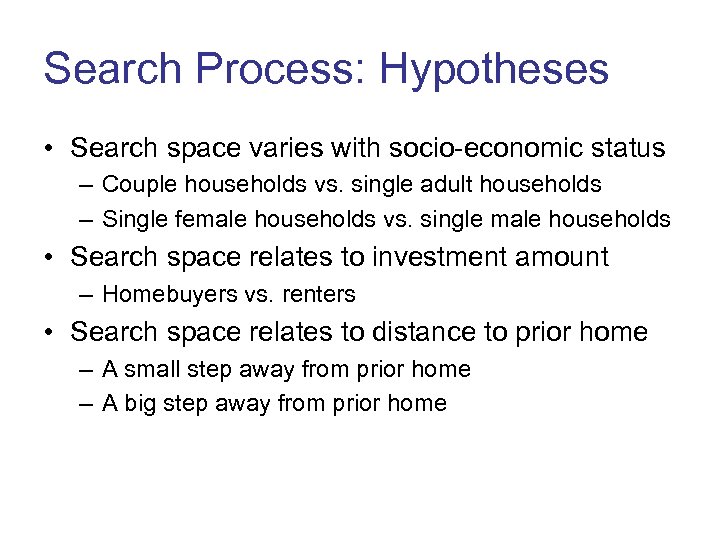 Search Process: Hypotheses

• Search space varies with socio-economic status
– Couple households vs. single adult households
– Single female households vs. single male households
• Search space relates to investment amount
– Homebuyers vs. renters
• Search space relates to distance to prior home
– A small step away from prior home
– A big step away from prior home